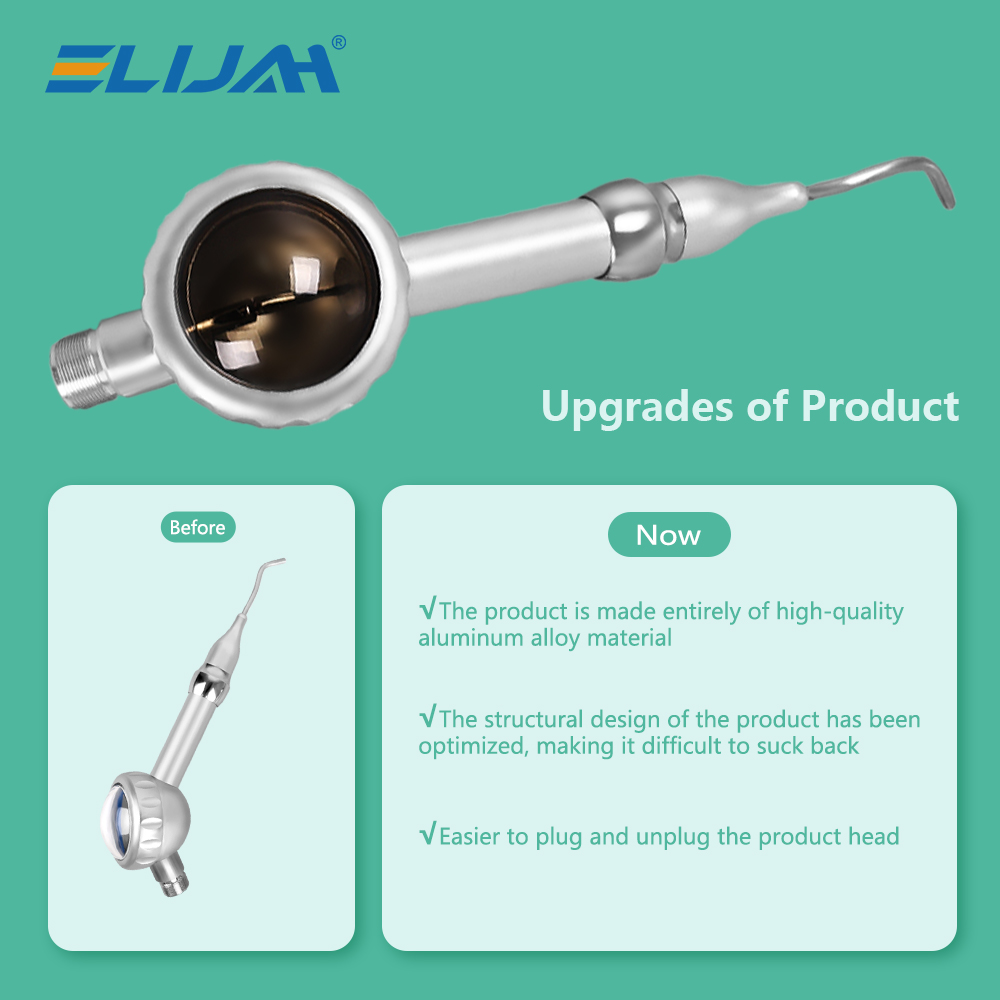 ELIJAH®

Upgrades of Product

Before

Now

√The product is made entirely of high-quality aluminum alloy material

√The structural design of the product has been optimized, making it difficult to suck back

√Easier to plug and unplug the product head